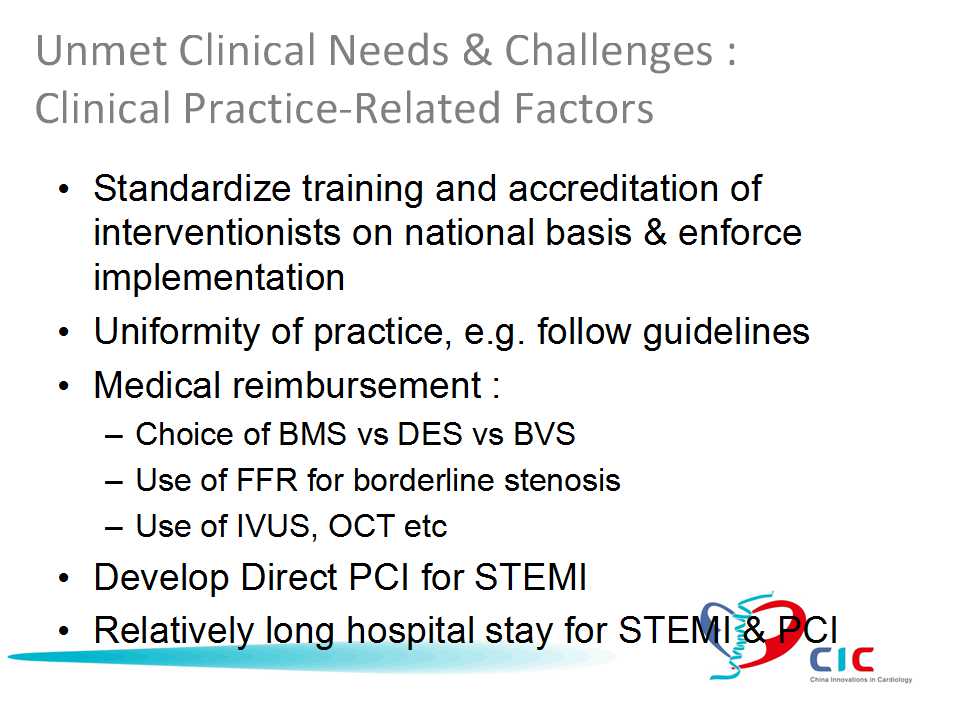 Unmet Clinical Needs & Challenges :
Clinical Practice-Related Factors

• Standardize training and accreditation of interventionists on national basis & enforce implementation
• Uniformity of practice, e.g. follow guidelines
• Medical reimbursement :
– Choice of BMS vs DES vs BVS
– Use of FFR for borderline stenosis
– Use of IVUS, OCT etc
• Develop Direct PCI for STEMI
• Relatively long hospital stay for STEMI & PCI

CIC
China Innovations in Cardiology